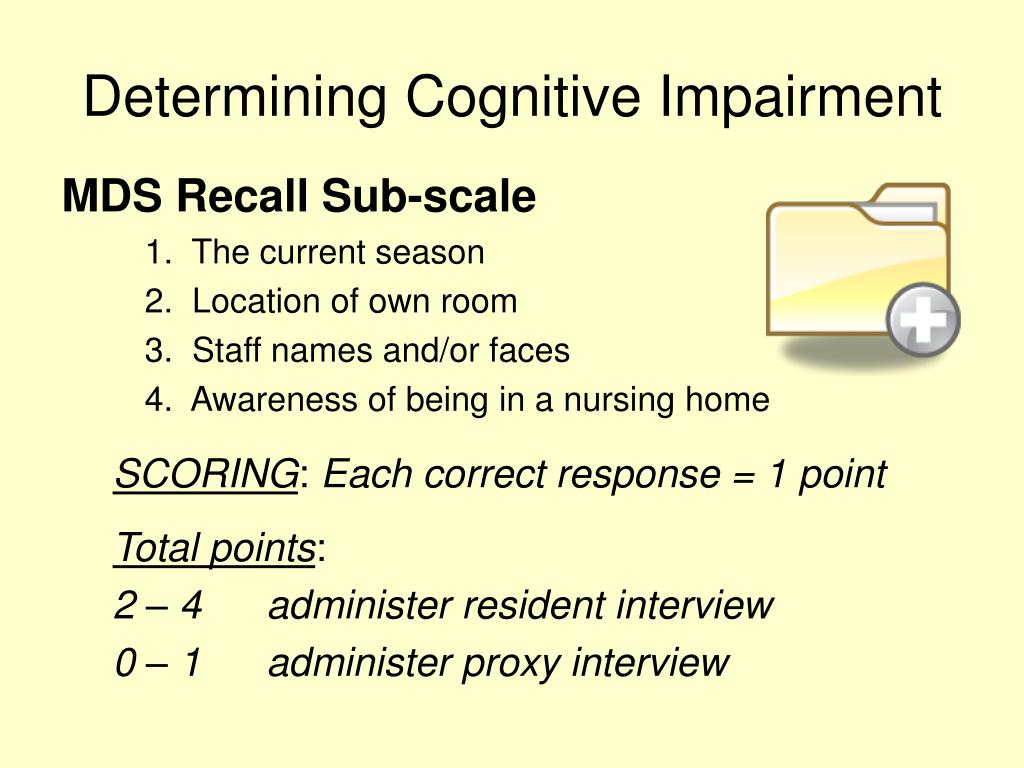 Determining Cognitive Impairment

MDS Recall Sub-scale

1. The current season
2. Location of own room
3. Staff names and/or faces
4. Awareness of being in a nursing home

SCORING: Each correct response = 1 point

Total points:
2 – 4 administer resident interview
0 – 1 administer proxy interview